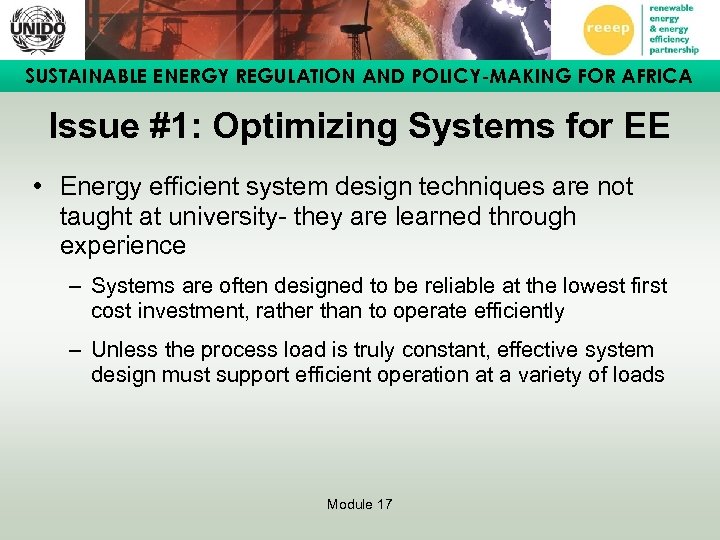 UNIDO

reeep

renewable energy & energy efficiency partnership

SUSTAINABLE ENERGY REGULATION AND POLICY-MAKING FOR AFRICA

Issue #1: Optimizing Systems for EE

• Energy efficient system design techniques are not taught at university- they are learned through experience

– Systems are often designed to be reliable at the lowest first cost investment, rather than to operate efficiently

– Unless the process load is truly constant, effective system design must support efficient operation at a variety of loads

Module 17